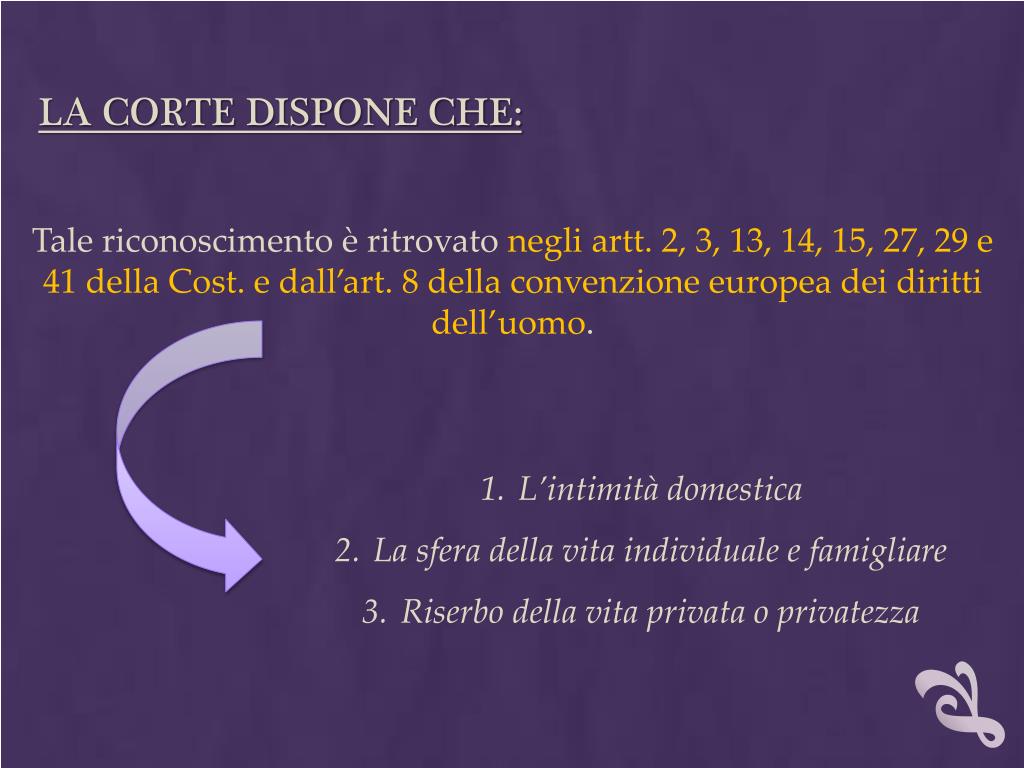 LA CORTE DISPONE CHE:

Tale riconoscimento è ritrovato negli artt. 2, 3, 13, 14, 15, 27, 29 e 41 della Cost. e dall’art. 8 della convenzione europea dei diritti dell’uomo.

1. L’intimità domestica
2. La sfera della vita individuale e famigliare
3. Riserbo della vita privata o privatezza